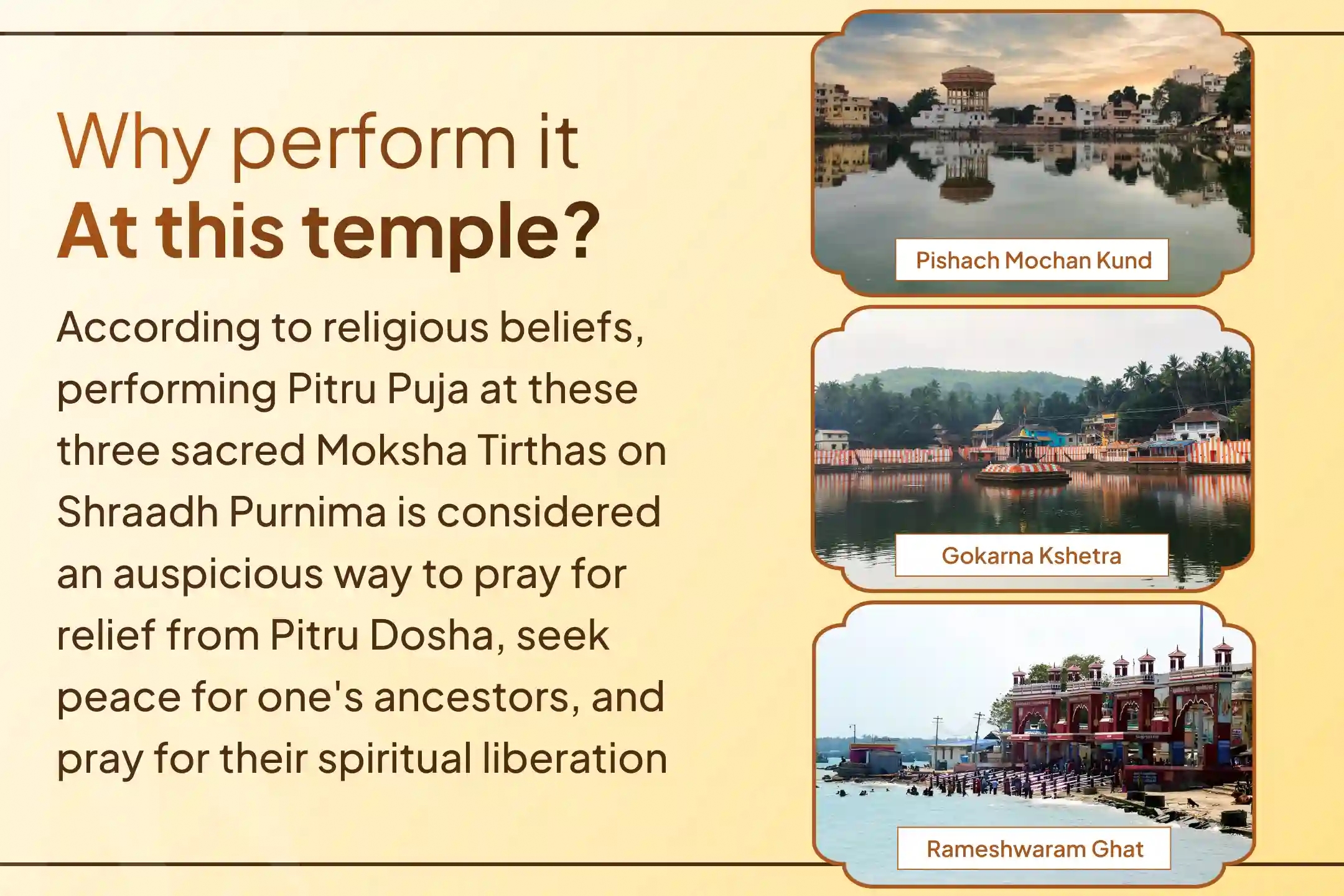 Why perform it
At this temple?

According to religious beliefs, performing Pitru Puja at these three sacred Moksha Tirthas on Shraadh Purnima is considered an auspicious way to pray for relief from Pitru Dosha, seek peace for one's ancestors, and pray for their spiritual liberation

Pishach Mochan Kund

Gokarna Kshetra

Rameshwaram Ghat